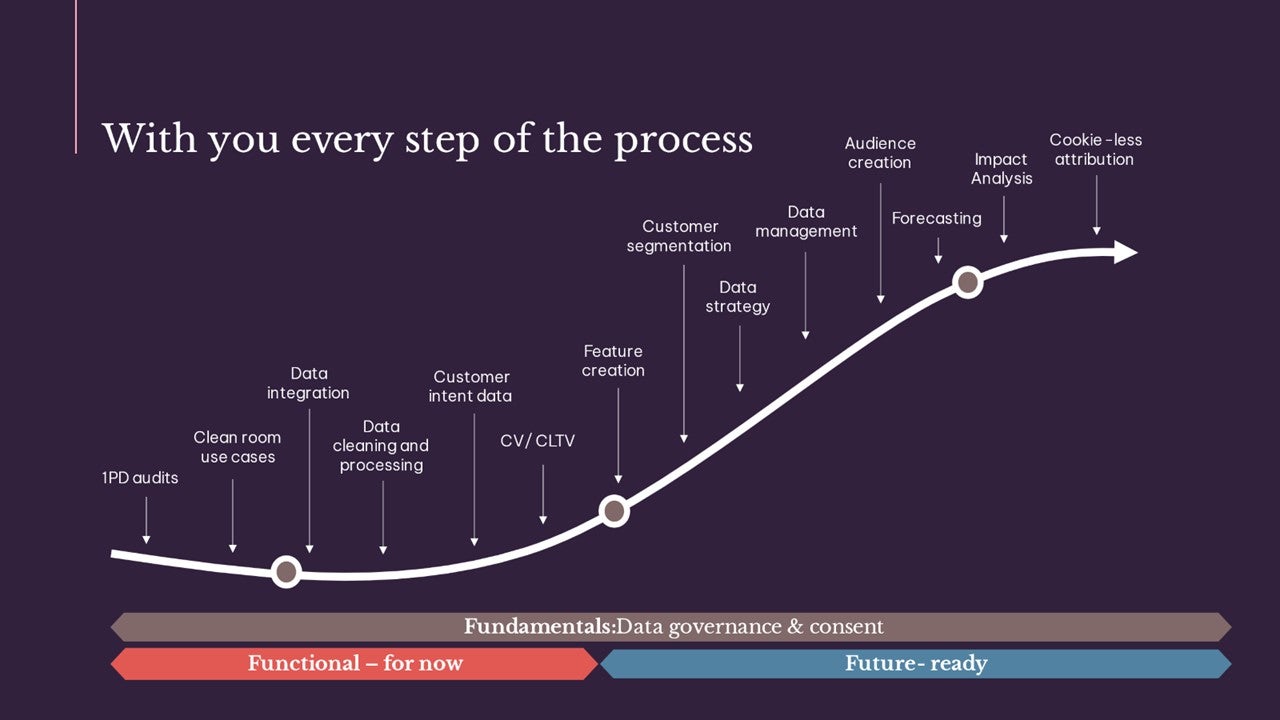 With you every step of the process

1PD audits

Clean room use cases

Data integration

Data cleaning and processing

Customer intent data

CV/ CLTV

Feature creation

Customer segmentation

Data strategy

Data management

Audience creation

Forecasting

Impact Analysis

Cookie -less attribution

Fundamentals:Data governance & consent

Functional – for now

Future- ready